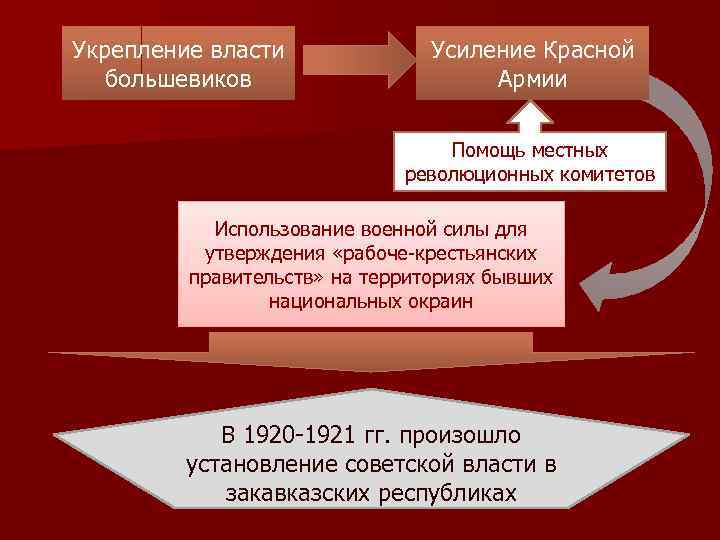 Укрепление власти большевиков

Усиление Красной Армии

Помощь местных революционных комитетов

Использование военной силы для утверждения «рабоче-крестьянских правительств» на территориях бывших национальных окраин

В 1920-1921 гг. произошло установление советской власти в закавказских республиках